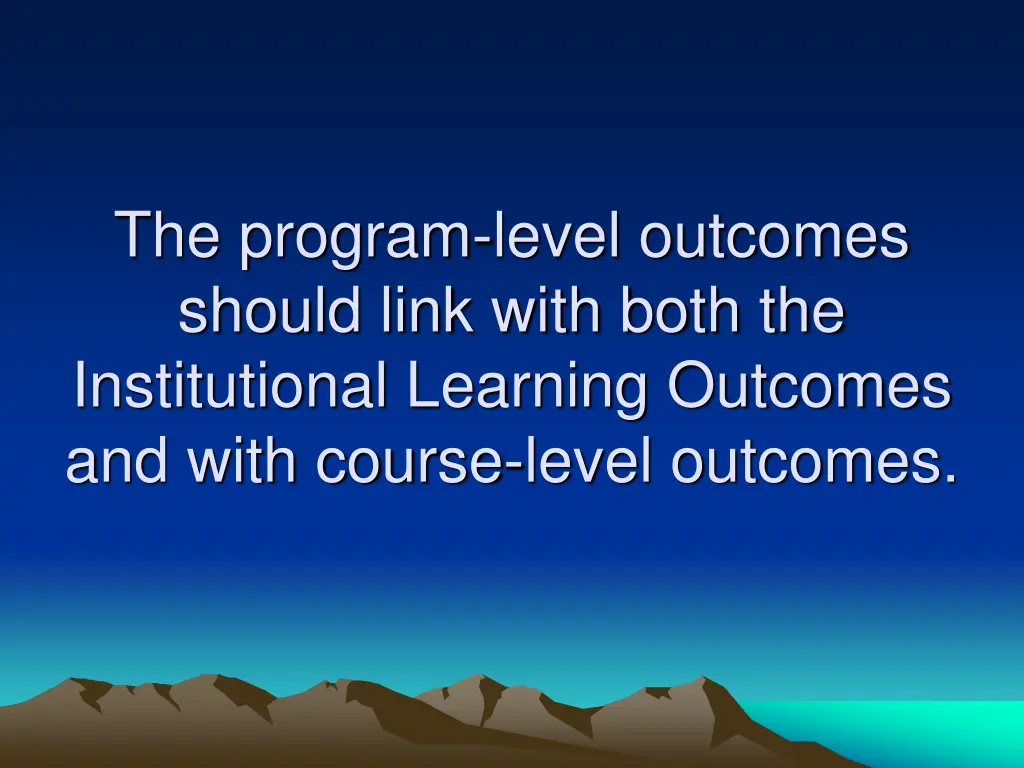 The program-level outcomes should link with both the Institutional Learning Outcomes and with course-level outcomes.